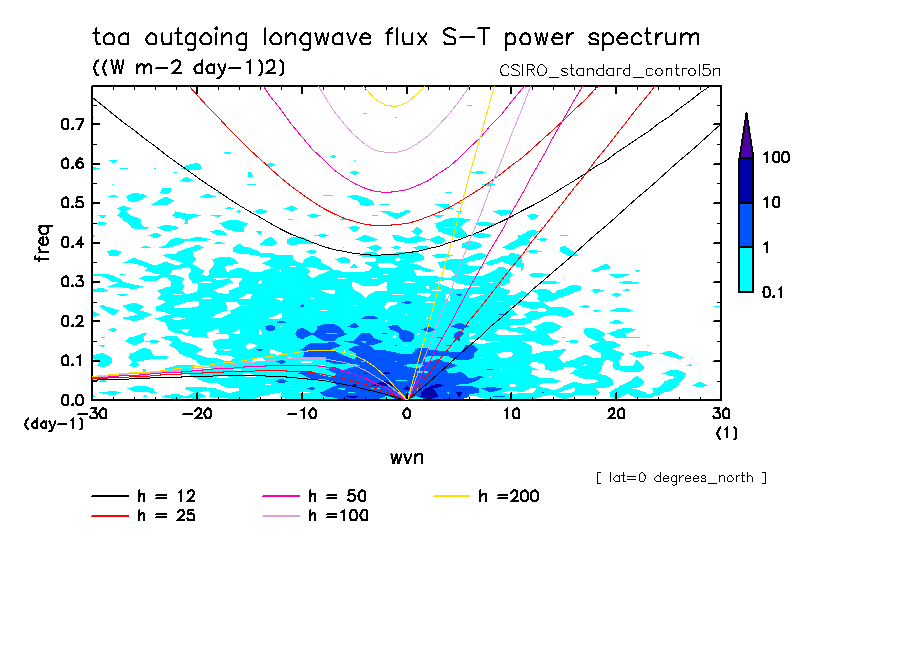 toa outgoing longwave flux S-T power spectrum

((W m-2 day-1)2)

CSIRO_standard_control5n

freq

0.7
0.6
0.5
0.4
0.3
0.2
0.1
0.0
(day-1)

-30
-20
-10
0
10
20
30
(1)

wvn

100
10
1
0.1

[ lat=0 degrees_north ]

h = 12
h = 25
h = 50
h =100
h =200